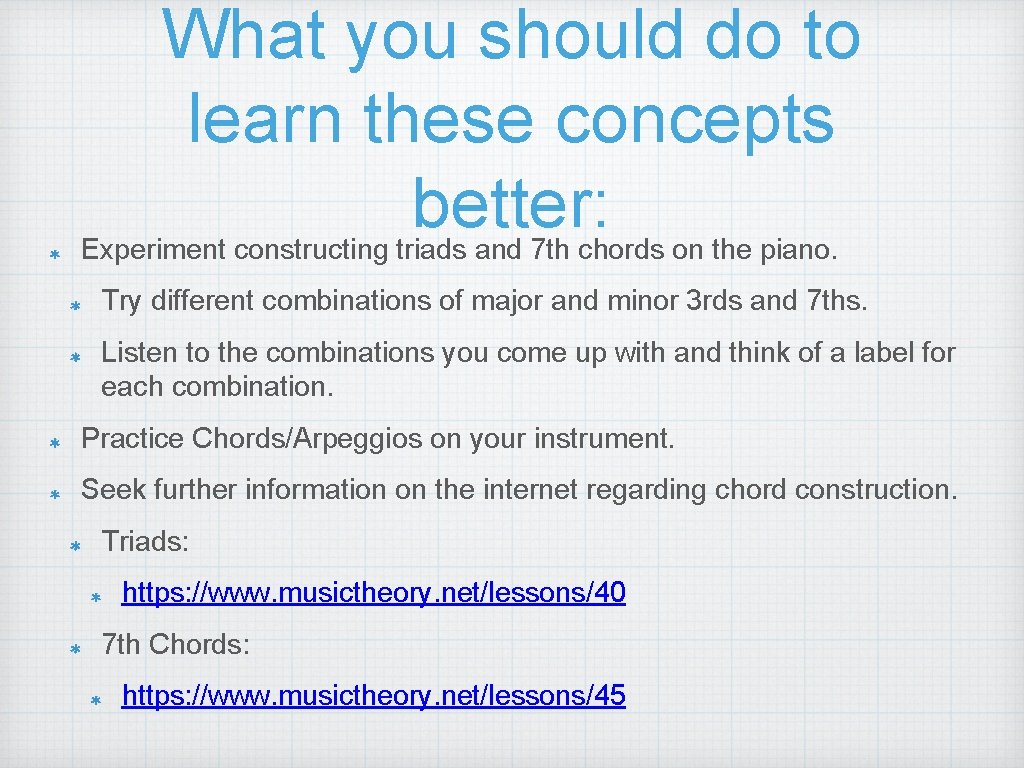 What you should do to learn these concepts better:

Experiment constructing triads and 7th chords on the piano.

Try different combinations of major and minor 3rds and 7ths.

Listen to the combinations you come up with and think of a label for each combination.

Practice Chords/Arpeggios on your instrument.

Seek further information on the internet regarding chord construction.

Triads:

https://www.musictheory.net/lessons/40

7th Chords:

https://www.musictheory.net/lessons/45